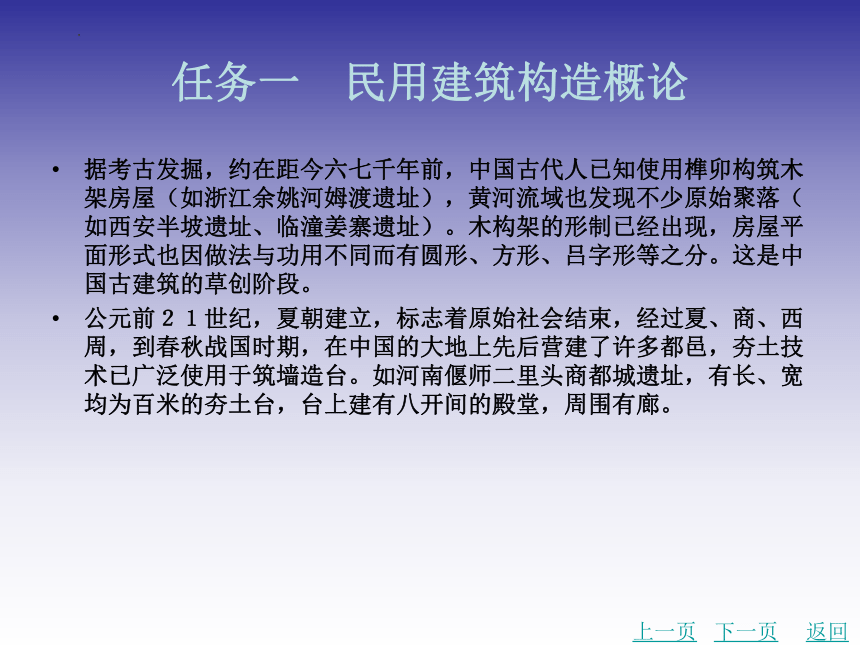 任务一　民用建筑构造概论

• 据考古发掘，约在距今六七千年前，中国古代人已知使用榫卯构筑木架房屋（如浙江余姚河姆渡遗址），黄河流域也发现不少原始聚落（如西安半坡遗址、临潼姜寨遗址）。木构架的形制已经出现，房屋平面形式也因做法与功用不同而有圆形、方形、吕字形等之分。这是中国古建筑的草创阶段。

• 公元前２１世纪，夏朝建立，标志着原始社会结束，经过夏、商、西周，到春秋战国时期，在中国的大地上先后营建了许多都邑，夯土技术已广泛使用于筑墙造台。如河南偃师二里头商都城遗址，有长、宽均为百米的夯土台，台上建有八开间的殿堂，周围有廊。

上一页　下一页　返回